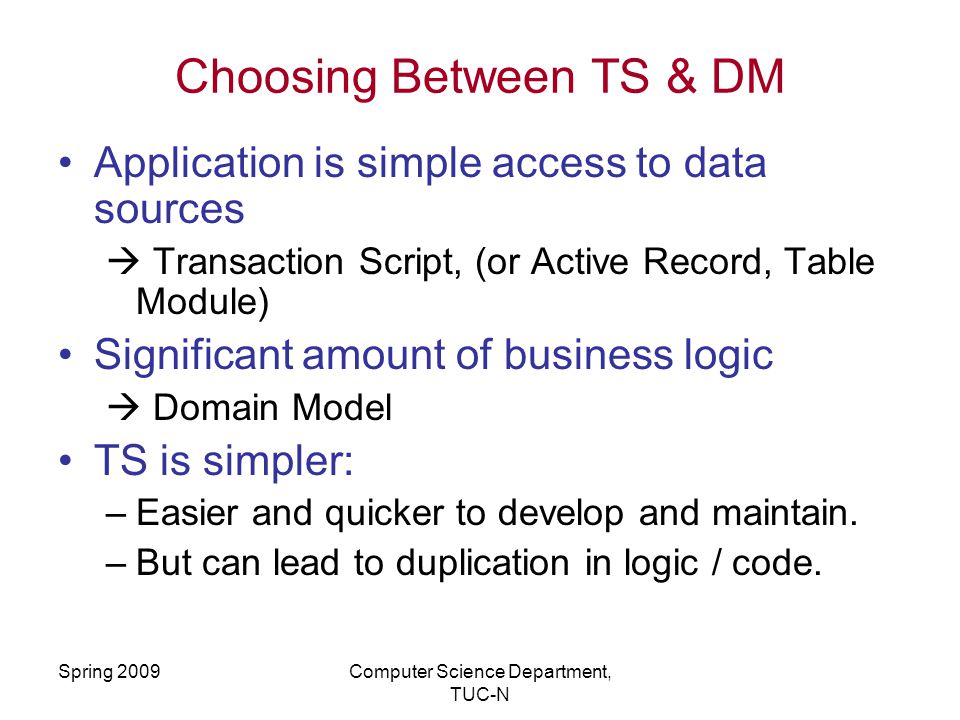 Choosing Between TS & DM

• Application is simple access to data sources

→ Transaction Script, (or Active Record, Table Module)

• Significant amount of business logic

→ Domain Model

• TS is simpler:

– Easier and quicker to develop and maintain.

– But can lead to duplication in logic / code.

Spring 2009

Computer Science Department, TUC-N